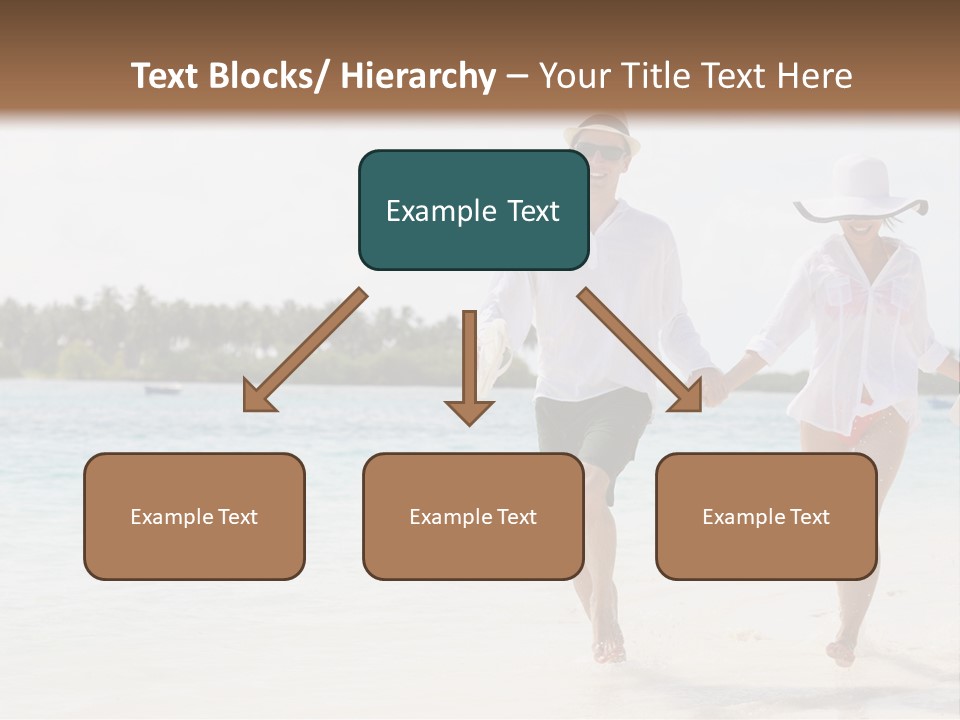 Text Blocks/ Hierarchy – Your Title Text Here

Example Text

Example Text

Example Text

Example Text